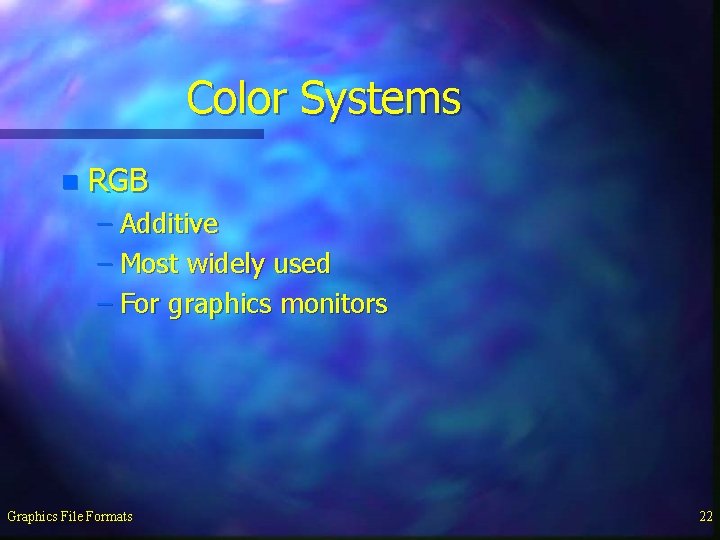 Color Systems

RGB
– Additive
– Most widely used
– For graphics monitors

Graphics File Formats

22